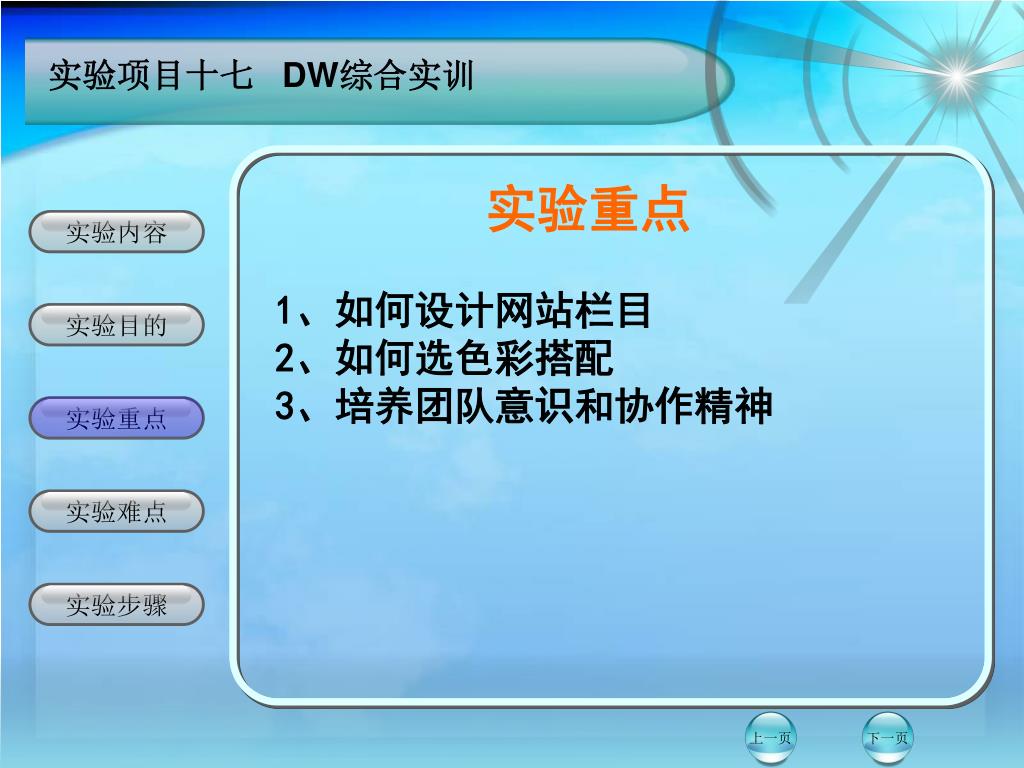 实验项目十七 DW综合实训

实验内容

实验目的

实验重点

实验难点

实验步骤

实验重点

1、如何设计网站栏目
2、如何选色彩搭配
3、培养团队意识和协作精神

上一页

下一页